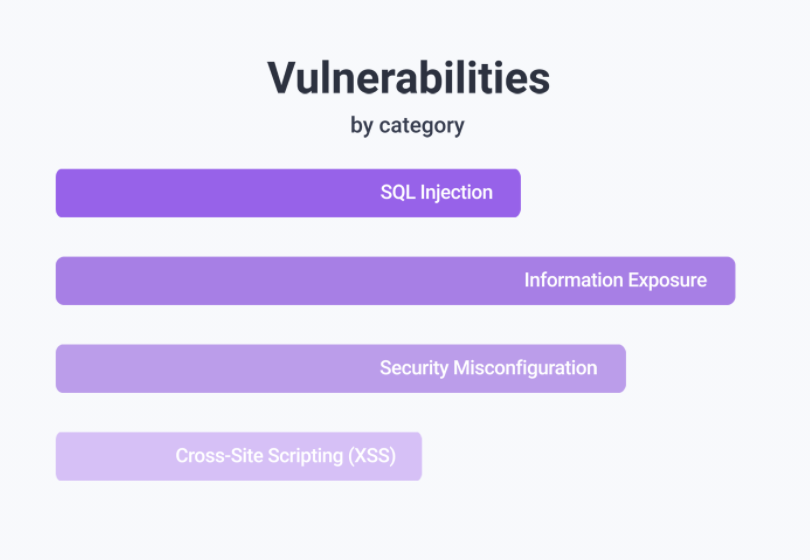 Vulnerabilities
by category

SQL Injection

Information Exposure

Security Misconfiguration

Cross-Site Scripting (XSS)